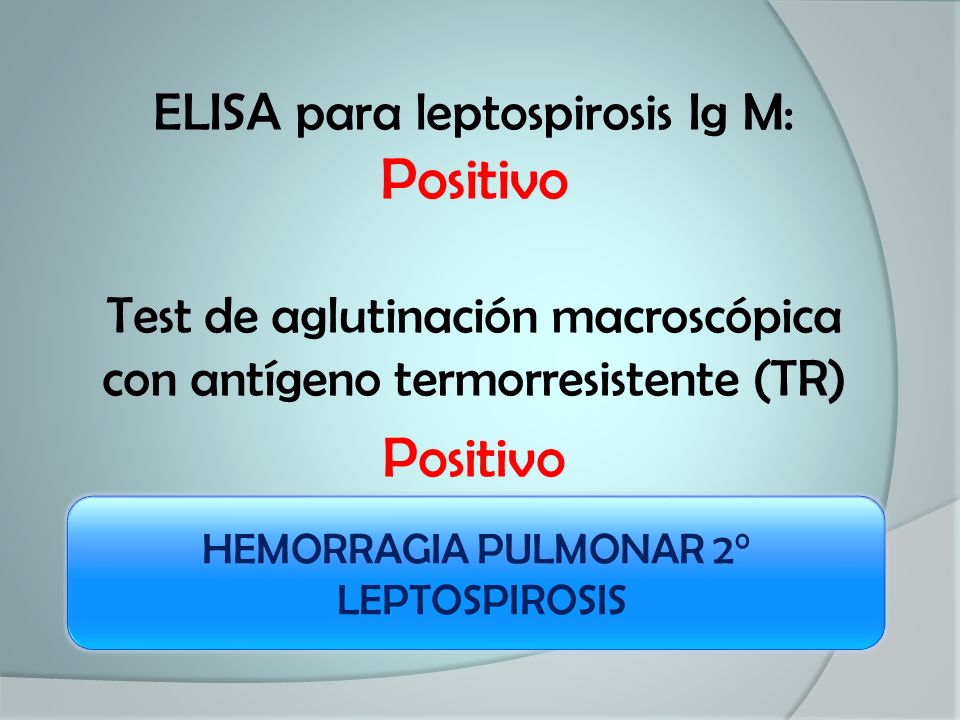 ELISA para leptospirosis Ig M:
Positivo

Test de aglutinación macroscópica con antígeno termorresistente (TR)
Positivo

HEMORRAGIA PULMONAR 2º LEPTOSPIROSIS